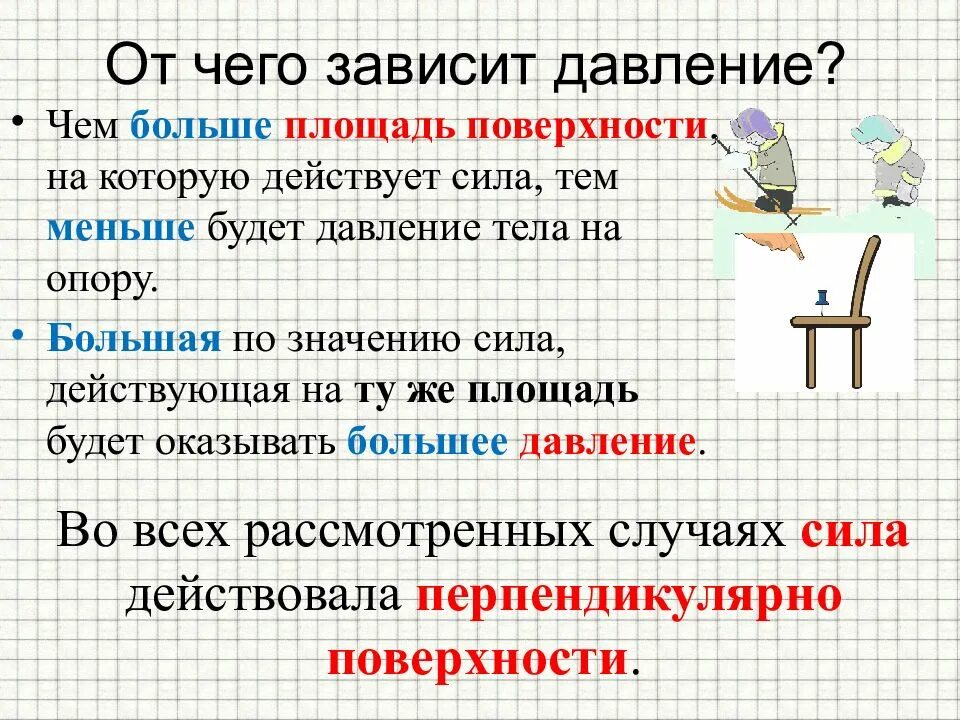 От чего зависит давление?

• Чем больше площадь поверхности, на которую действует сила, тем меньше будет давление тела на опору.

• Большая по значению сила, действующая на ту же площадь будет оказывать большее давление.

Во всех рассмотренных случаях сила действовала перпендикулярно поверхности.